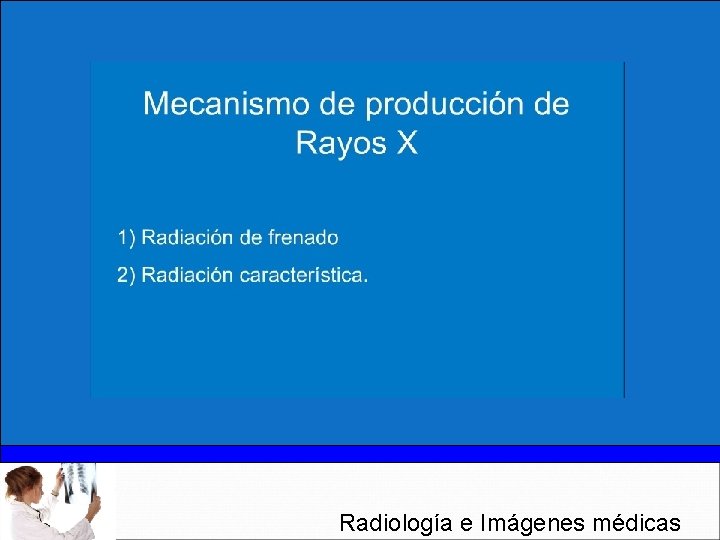 Mecanismo de producción de Rayos X

1) Radiación de frenado

2) Radiación característica.

Radiología e Imágenes médicas